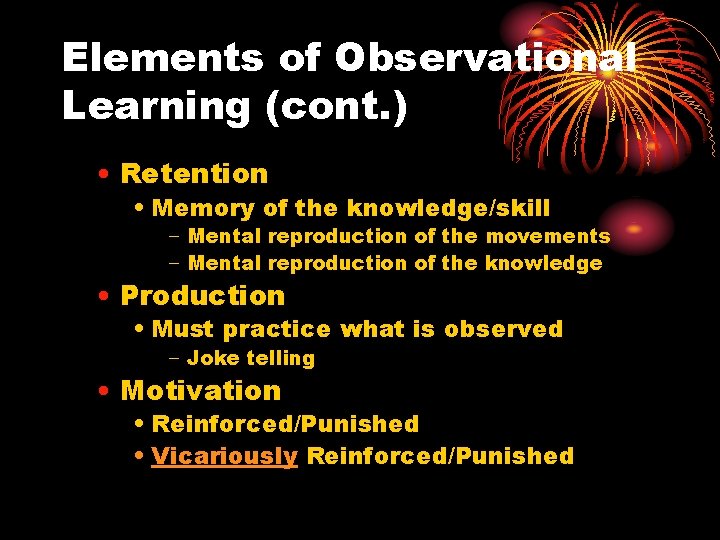 Elements of Observational Learning (cont.)

• Retention
• Memory of the knowledge/skill
– Mental reproduction of the movements
– Mental reproduction of the knowledge
• Production
• Must practice what is observed
– Joke telling
• Motivation
• Reinforced/Punished
• Vicariously Reinforced/Punished